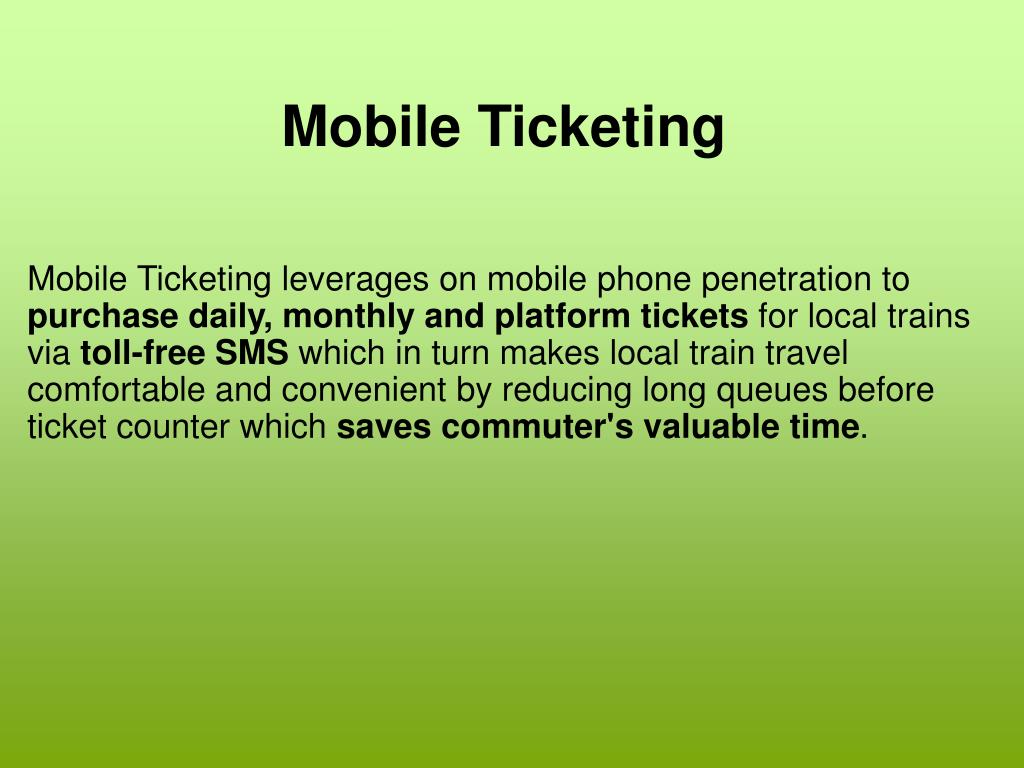 Mobile Ticketing

Mobile Ticketing leverages on mobile phone penetration to purchase daily, monthly and platform tickets for local trains via toll-free SMS which in turn makes local train travel comfortable and convenient by reducing long queues before ticket counter which saves commuter's valuable time.